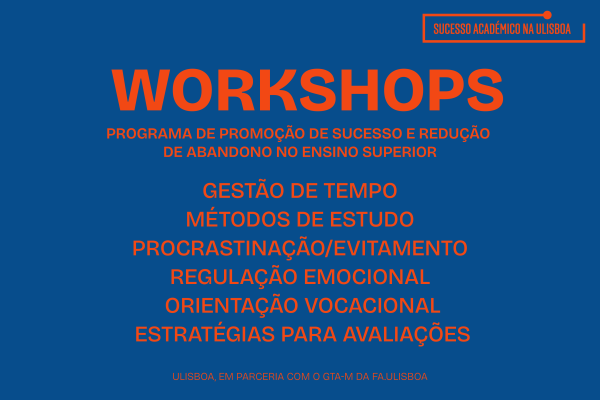 SUCESSO ACADÉMICO NA ULISBOA

WORKSHOPS

PROGRAMA DE PROMOÇÃO DE SUCESSO E REDUÇÃO DE ABANDONO NO ENSINO SUPERIOR

GESTÃO DE TEMPO
MÉTODOS DE ESTUDO
PROCRASTINAÇÃO/EVITAMENTO
REGULAÇÃO EMOCIONAL
ORIENTAÇÃO VOCACIONAL
ESTRATÉGIAS PARA AVALIAÇÕES

ULISBOA, EM PARCERIA COM O GTA-M DA FA.ULISBOA